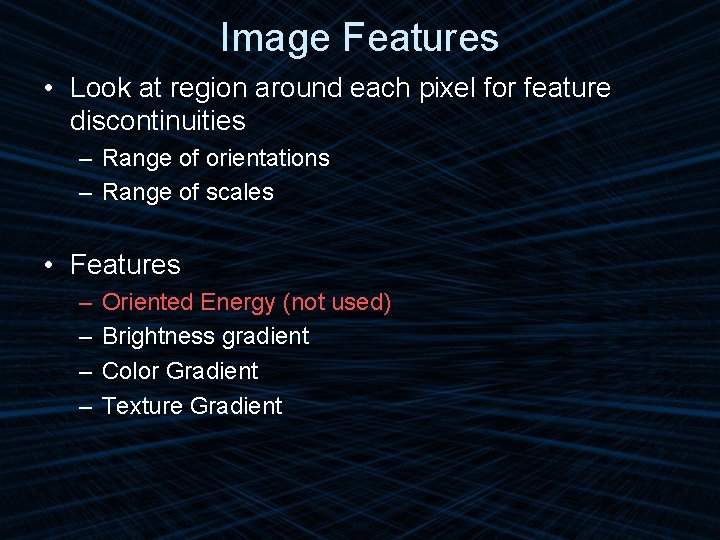 Image Features

• Look at region around each pixel for feature discontinuities
– Range of orientations
– Range of scales

• Features
– Oriented Energy (not used)
– Brightness gradient
– Color Gradient
– Texture Gradient